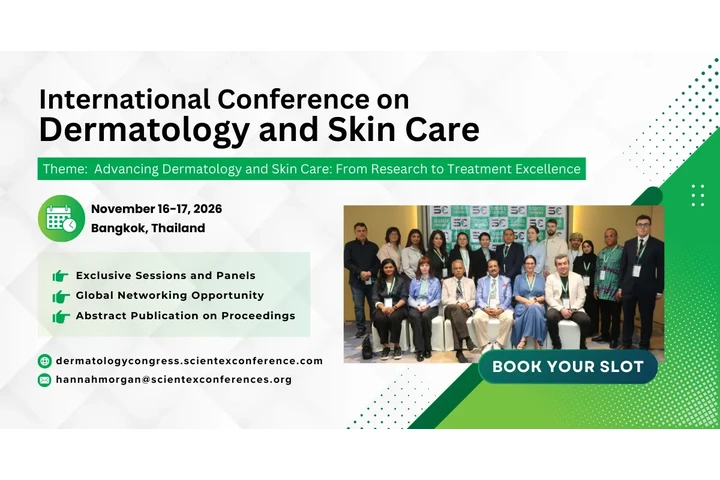 International Conference on
Dermatology and Skin Care

Theme: Advancing Dermatology and Skin Care: From Research to Treatment Excellence

November 16-17, 2026
Bangkok, Thailand

Exclusive Sessions and Panels
Global Networking Opportunity
Abstract Publication on Proceedings

dermatologycongress.scientexconference.com
hannahmorgan@scientexconferences.org

BOOK YOUR SLOT